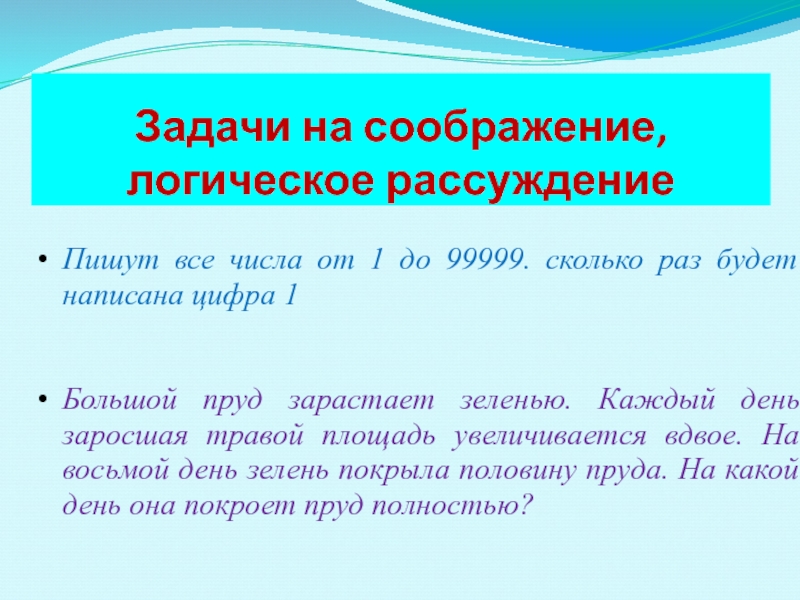 Задачи на соображение, логическое рассуждение

• Пишут все числа от 1 до 99999. сколько раз будет написана цифра 1

• Большой пруд зарастает зеленью. Каждый день заросшая травой площадь увеличивается вдвое. На восьмой день зелень покрыла половину пруда. На какой день она покроет пруд полностью?